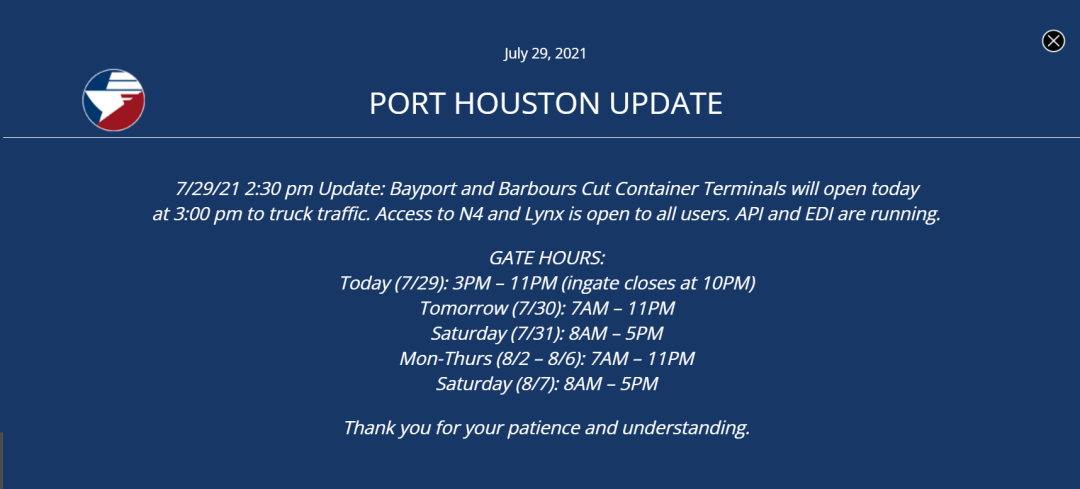 July 29, 2021

PORT HOUSTON UPDATE

7/29/21 2:30 pm Update: Bayport and Barbours Cut Container Terminals will open today at 3:00 pm to truck traffic. Access to N4 and Lynx is open to all users. API and EDI are running.

GATE HOURS:
Today (7/29): 3PM – 11PM (ingate closes at 10PM)
Tomorrow (7/30): 7AM – 11PM
Saturday (7/31): 8AM – 5PM
Mon-Thurs (8/2 – 8/6): 7AM – 11PM
Saturday (8/7): 8AM – 5PM

Thank you for your patience and understanding.